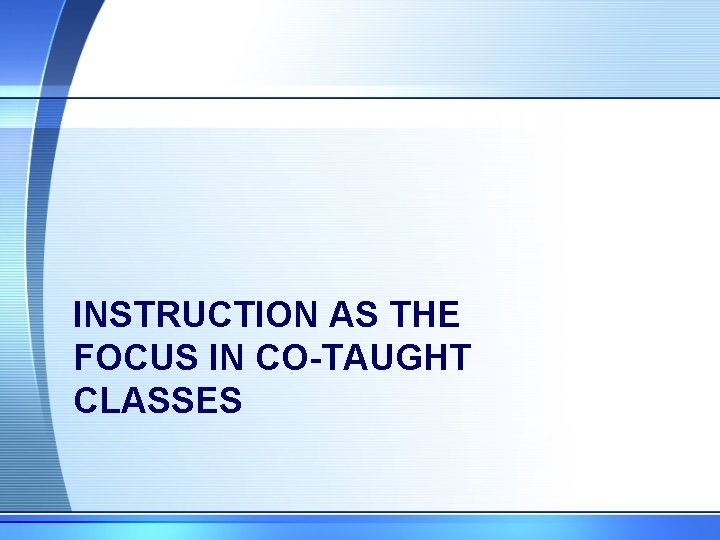 INSTRUCTION AS THE FOCUS IN CO-TAUGHT CLASSES